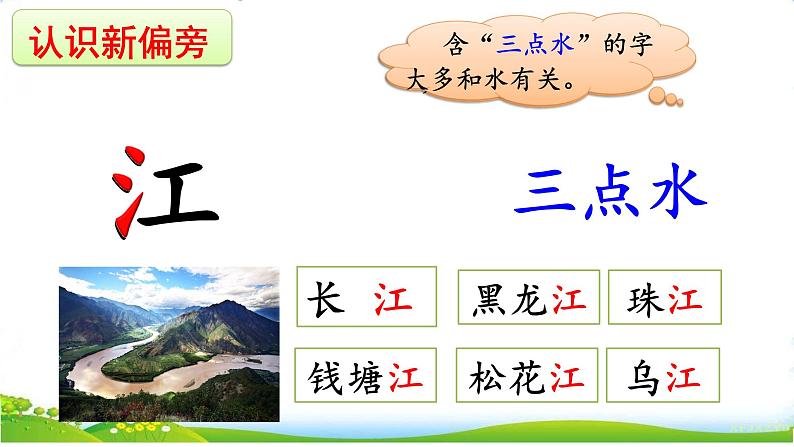 认识新偏旁

含“三点水”的字大多和水有关。

江

三点水

长 江

黑龙江

珠江

钱塘江

松花江

乌江